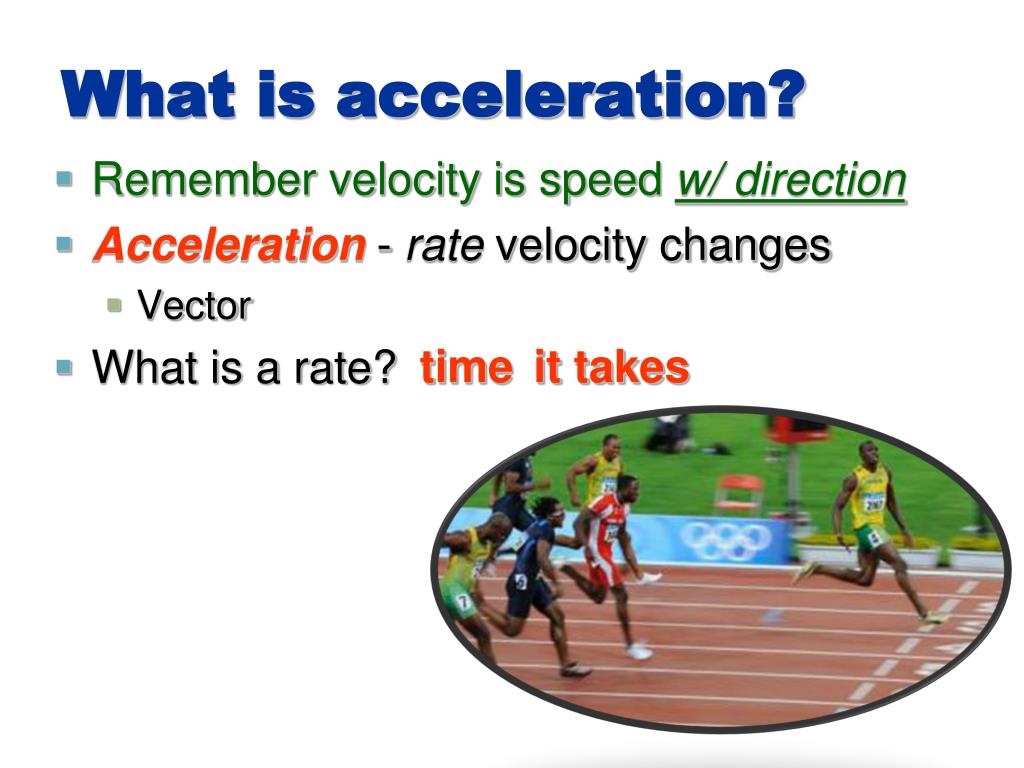 What is acceleration?

Remember velocity is speed w/ direction

Acceleration - rate velocity changes

Vector

What is a rate? time it takes